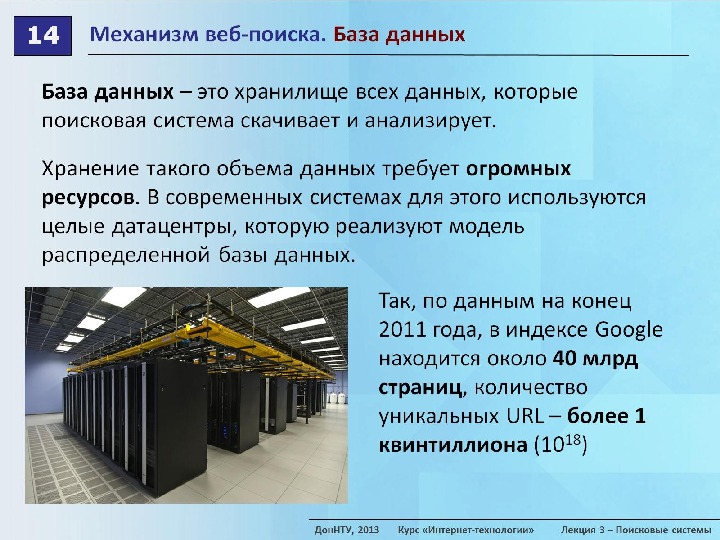 14 Механизм веб-поиска. База данных

База данных – это хранилище всех данных, которые поисковая система скачивает и анализирует.

Хранение такого объема данных требует огромных ресурсов. В современных системах для этого используются целые датацентры, которую реализуют модель распределенной базы данных.

Так, по данным на конец 2011 года, в индексе Google находится около 40 млрд страниц, количество уникальных URL – более 1 квинтиллиона ($10^{18}$)

ДонНТУ, 2013 Курс «Интернет-технологии» Лекция 3 – Поисковые системы